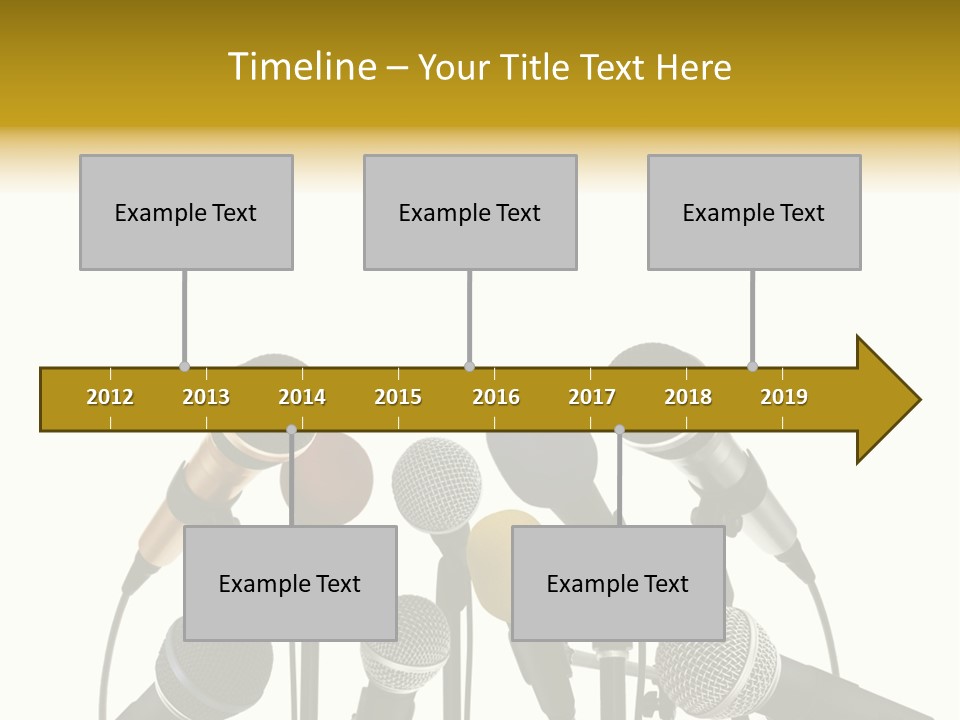 Timeline – Your Title Text Here

Example Text

Example Text

Example Text

2012 2013 2014 2015 2016 2017 2018 2019

Example Text

Example Text